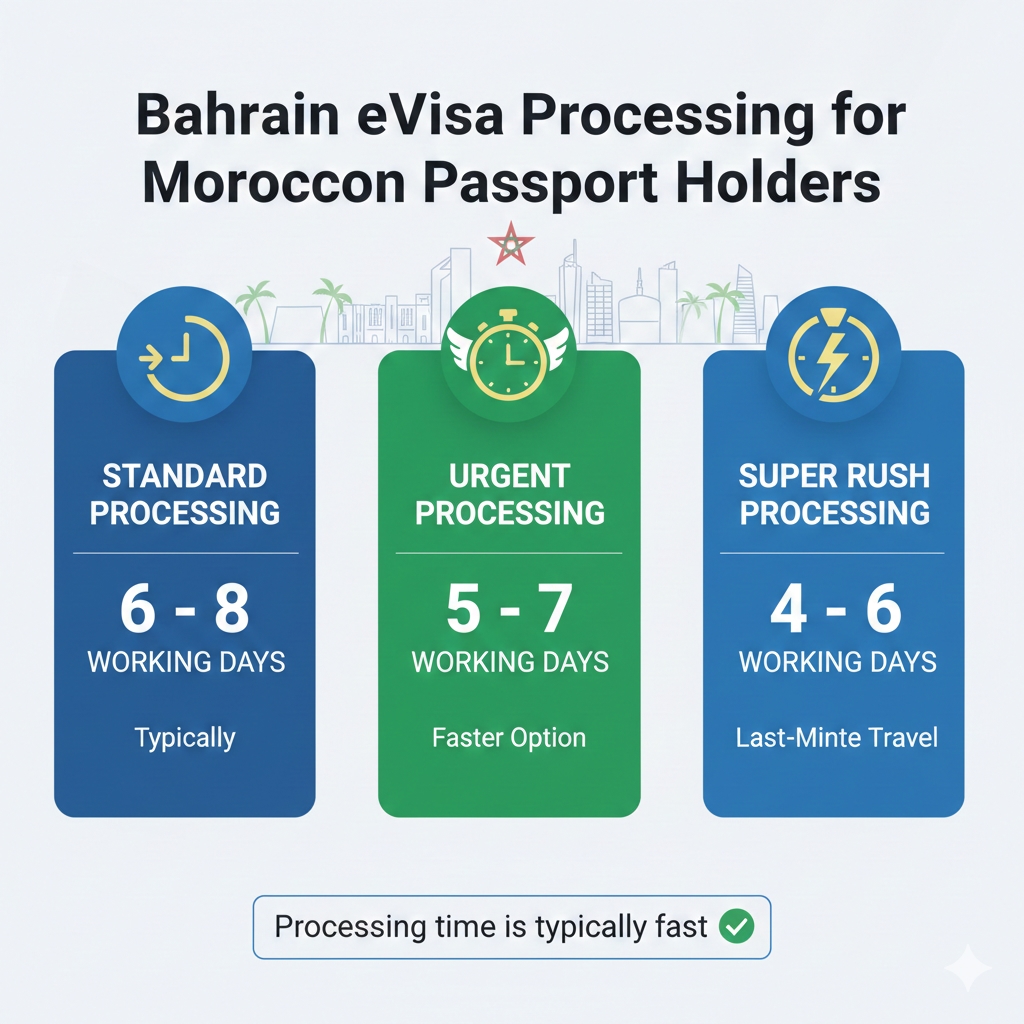 Bahrain eVisa Processing for Moroccon Passport Holders

STANDARD PROCESSING

6 - 8
WORKING DAYS

Typically

URGENT PROCESSING

5 - 7
WORKING DAYS

Faster Option

SUPER RUSH PROCESSING

4 - 6
WORKING DAYS

Last-Minte Travel

Processing time is typically fast